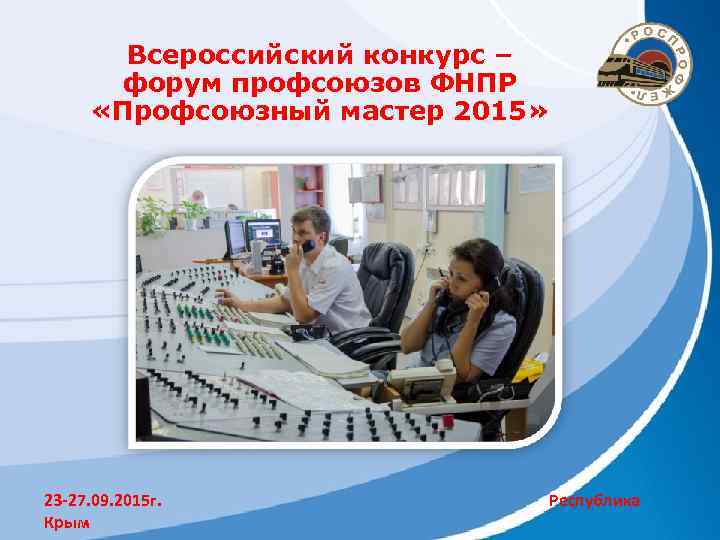 Всероссийский конкурс – форум профсоюзов ФНПР «Профсоюзный мастер 2015»

РОСПРОФЖЕЛ

23-27.09.2015г.

Республика Крым